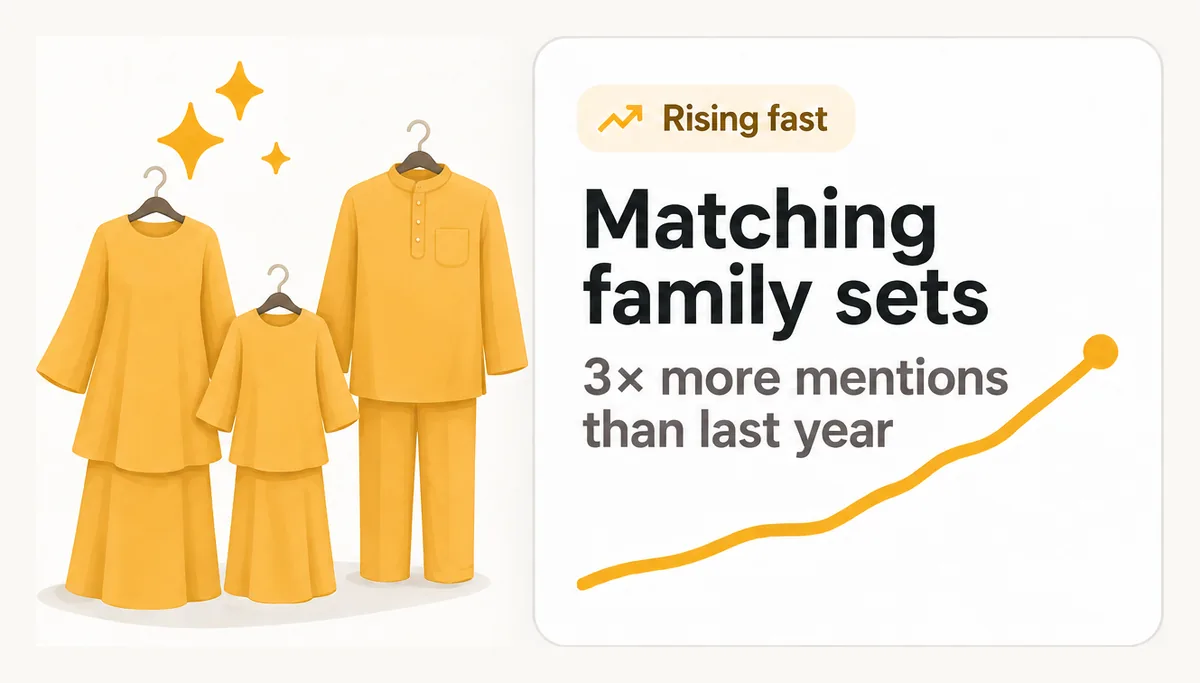 Rising fast

Matching family sets

3× more mentions than last year